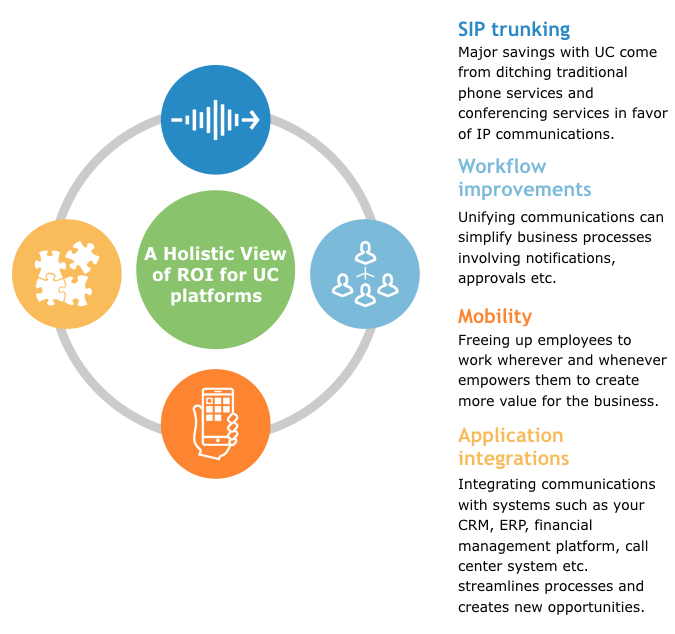 A Holistic View of ROI for UC platforms

SIP trunking
Major savings with UC come from ditching traditional phone services and conferencing services in favor of IP communications.

Workflow improvements
Unifying communications can simplify business processes involving notifications, approvals etc.

Mobility
Freeing up employees to work wherever and whenever empowers them to create more value for the business.

Application integrations
Integrating communications with systems such as your CRM, ERP, financial management platform, call center system etc. streamlines processes and creates new opportunities.